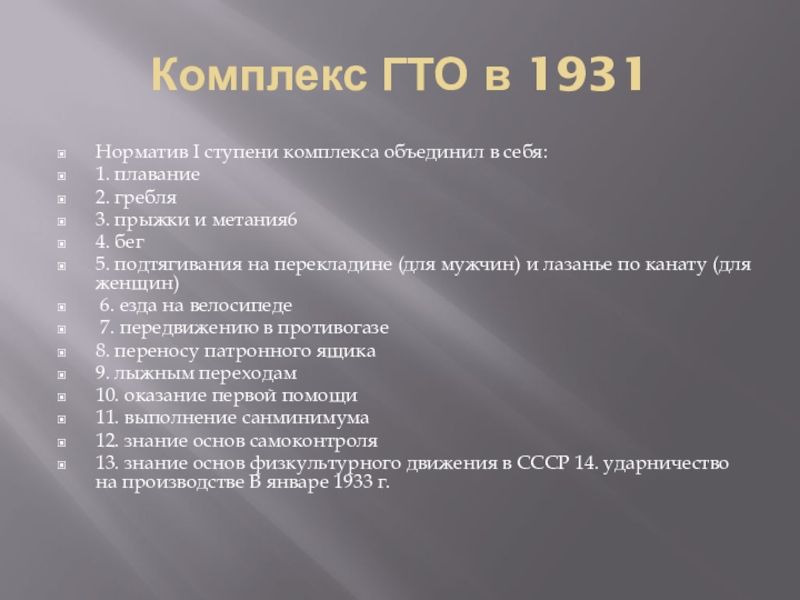 Комплекс ГТО в 1931

Норматив I ступени комплекса объединил в себя:
1. плавание
2. гребля
3. прыжки и метания6
4. бег
5. подтягивания на перекладине (для мужчин) и лазанье по канату (для женщин)
6. езда на велосипеде
7. передвижению в противогазе
8. переносу патронного ящика
9. лыжным переходам
10. оказание первой помощи
11. выполнение санминимума
12. знание основ самоконтроля
13. знание основ физкультурного движения в СССР 14. ударничество на производстве В январе 1933 г.